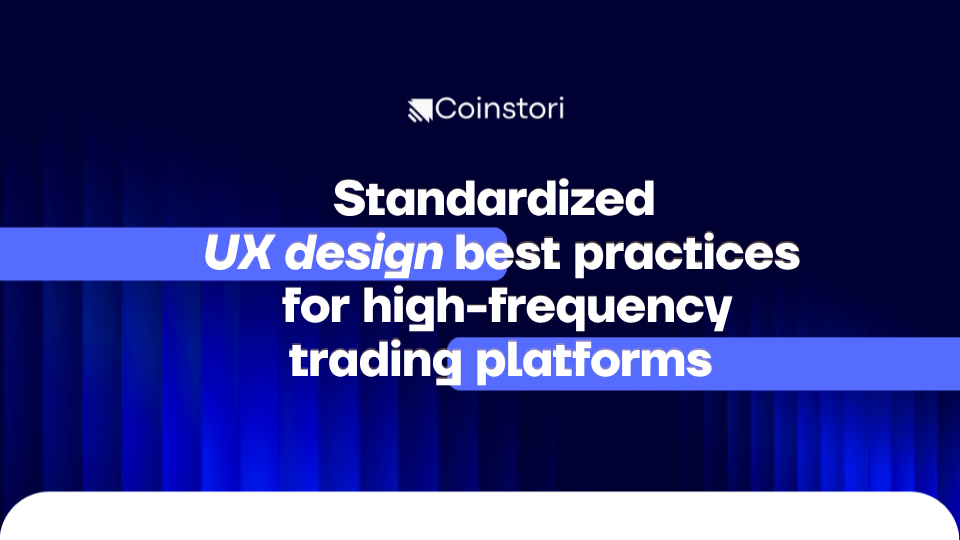 Coinstori

Standardized UX design best practices for high-frequency trading platforms